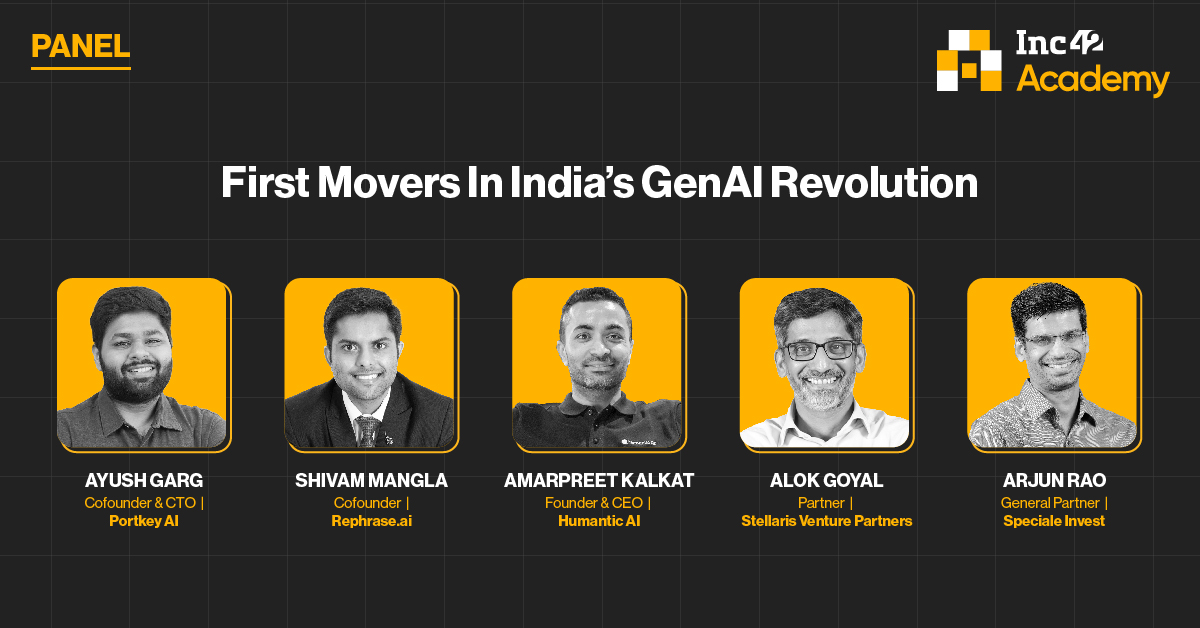 PANEL

Inc42 Academy

First Movers In India's GenAI Revolution

AYUSH GARG
Cofounder & CTO |
Portkey AI

SHIVAM MANGLA
Cofounder |
Rephrase.ai

AMARPREET KALKAT
Founder & CEO |
Humantic AI

ALOK GOYAL
Partner |
Stellaris Venture Partners

ARJUN RAO
General Partner |
Speciale Invest